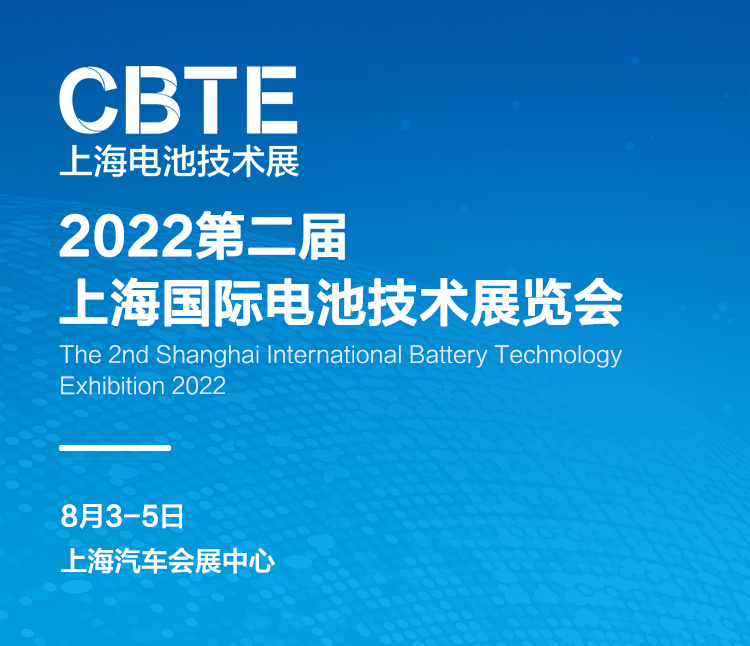 CBTE
上海电池技术展

2022第二届
上海国际电池技术展览会
The 2nd Shanghai International Battery Technology Exhibition 2022

8月3-5日
上海汽车会展中心